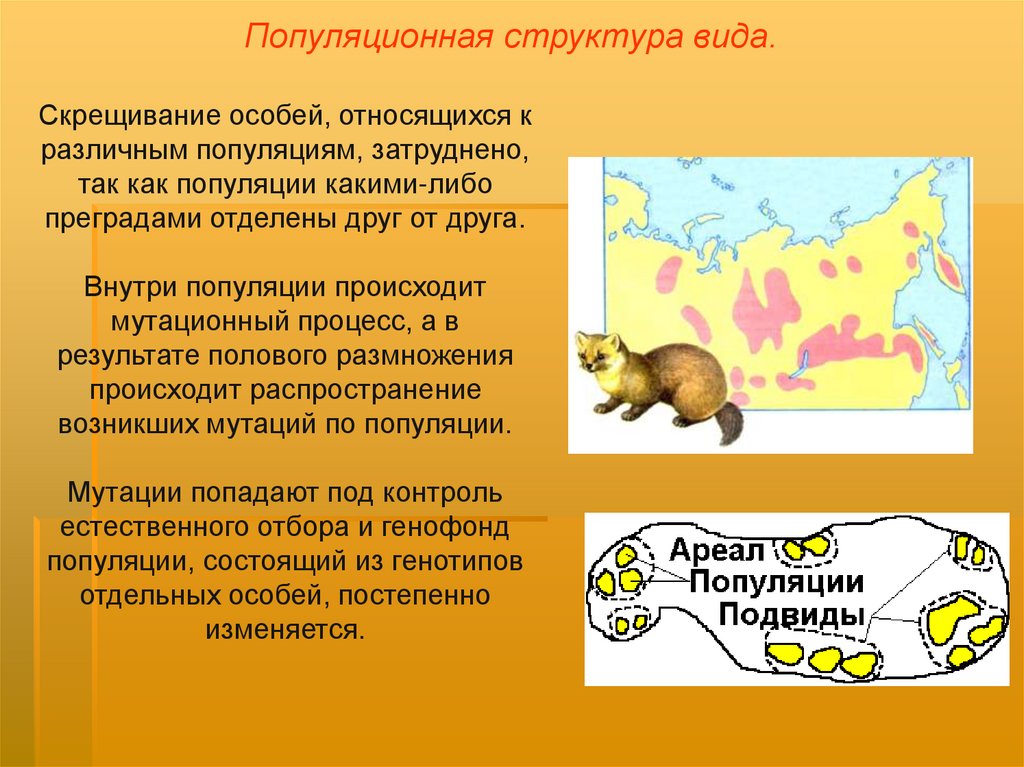 Популяционная структура вида.

Скрещивание особей, относящихся к различным популяциям, затруднено, так как популяции какими-либо преградами отделены друг от друга.

Внутри популяции происходит мутационный процесс, а в результате полового размножения происходит распространение возникших мутаций по популяции.

Мутации попадают под контроль естественного отбора и генофонд популяции, состоящий из генотипов отдельных особей, постепенно изменяется.

Ареал
Популяции
Подвиды